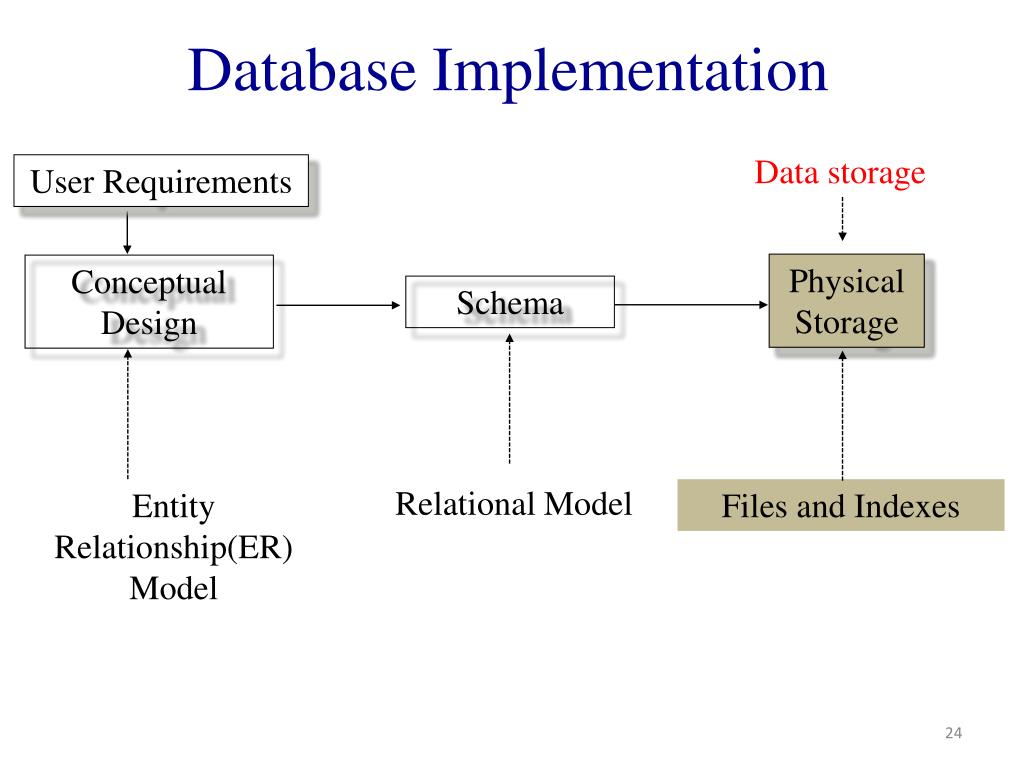 Database Implementation

User Requirements

Data storage

Conceptual Design

Schema

Physical Storage

Entity Relationship(ER) Model

Relational Model

Files and Indexes

24